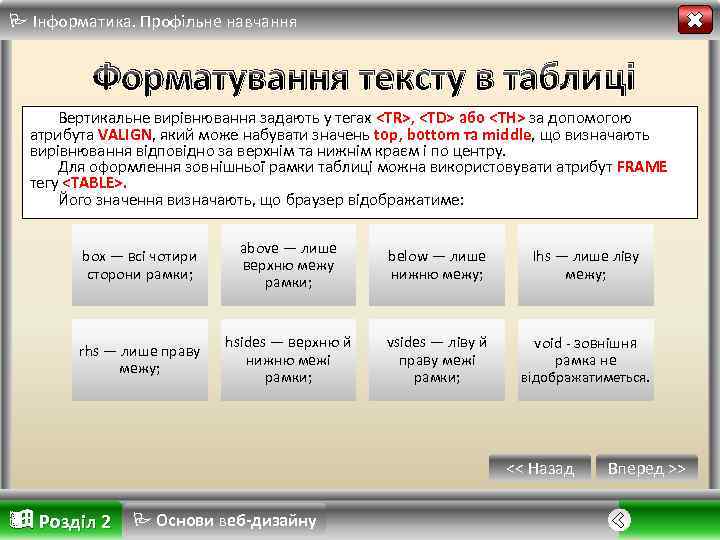 Інформатика. Профільне навчання

Форматування тексту в таблиці

Вертикальне вирівнювання задають у тегах <TR>, <TD> або <TH> за допомогою атрибута VALIGN, який може набувати значень top, bottom та middle, що визначають вирівнювання відповідно за верхнім та нижнім краєм і по центру.

Для оформлення зовнішньої рамки таблиці можна використовувати атрибут FRAME тегу <TABLE>.

Його значення визначають, що браузер відображатиме:

box — всі чотири сторони рамки;

above — лише верхню межу рамки;

below — лише нижню межу;

lhs — лише ліву межу;

rhs — лише праву межу;

hsides — верхню й нижню межі рамки;

vsides — ліву й праву межі рамки;

void - зовнішня рамка не відображатиметься.

<< Назад

Вперед >>

Розділ 2

Основи веб-дизайну